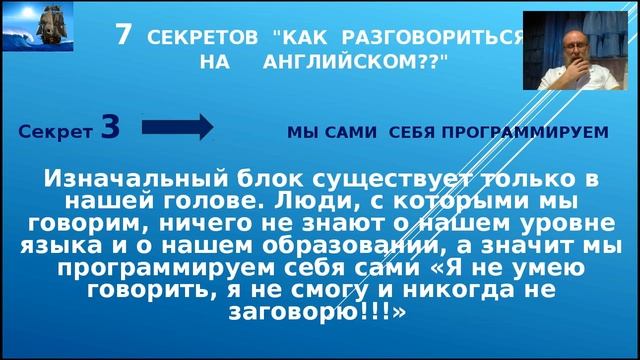 7 СЕКРЕТОВ "КАК РАЗГОВОРИТЬСЯ НА АНГЛИЙСКОМ??"

Секрет 3

МЫ САМИ СЕБЯ ПРОГРАММИРУЕМ

Изначальный блок существует только в нашей голове. Люди, с которыми мы говорим, ничего не знают о нашем уровне языка и о нашем образовании, а значит мы программируем себя сами «Я не умею говорить, я не смогу и никогда не заговорю!!!»